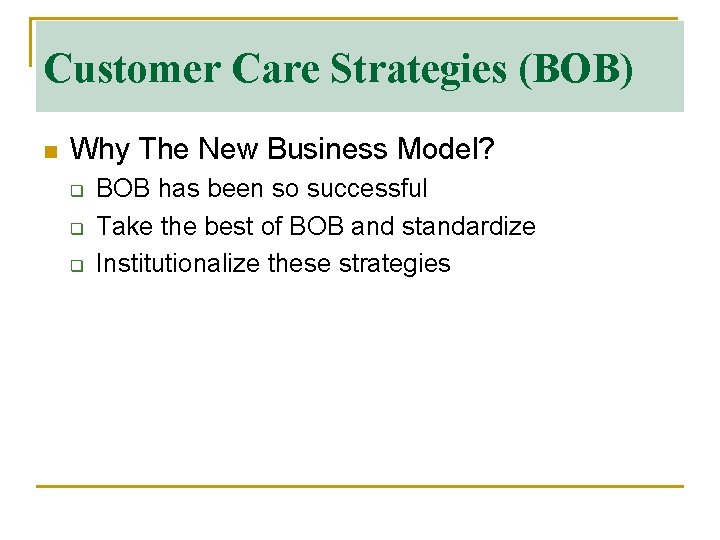 Customer Care Strategies (BOB)

Why The New Business Model?

BOB has been so successful

Take the best of BOB and standardize

Institutionalize these strategies